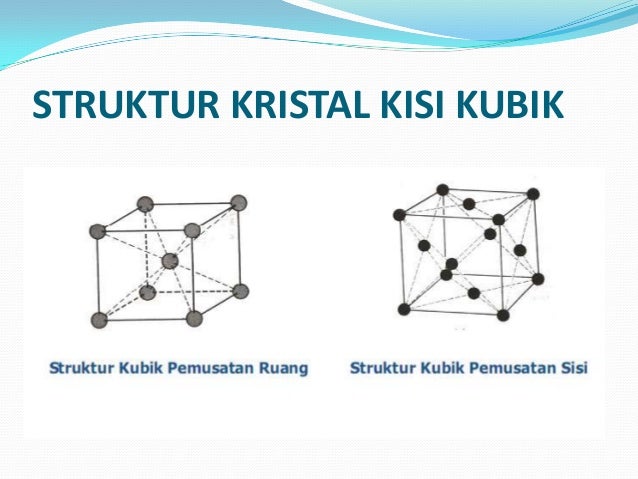 STRUKTUR KRISTAL KISI KUBIK

Struktur Kubik Pemusatan Ruang

Struktur Kubik Pemusatan Sisi